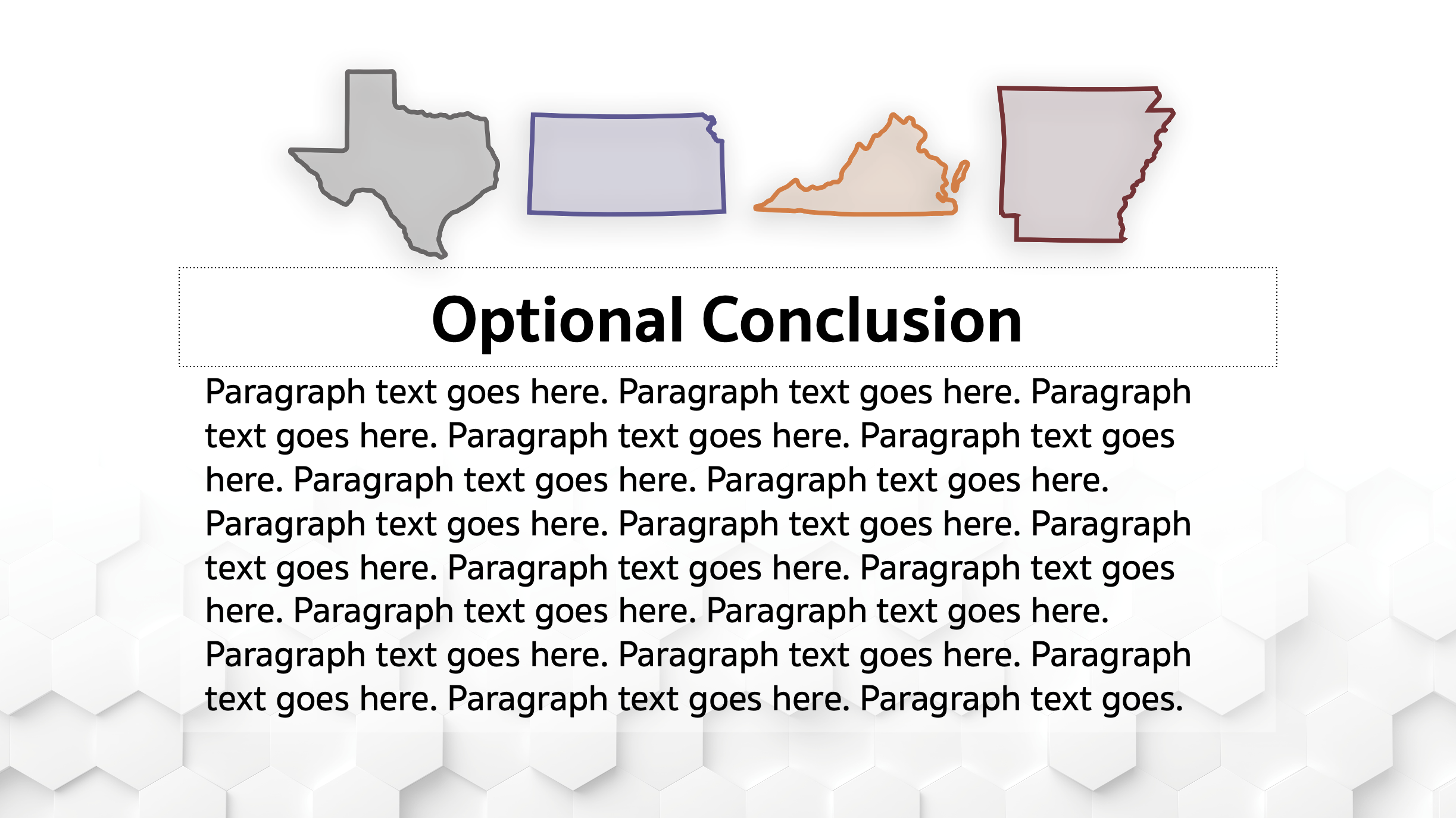 Optional Conclusion

Paragraph text goes here. Paragraph text goes here. Paragraph text goes here. Paragraph text goes here. Paragraph text goes here. Paragraph text goes here. Paragraph text goes here. Paragraph text goes here. Paragraph text goes here. Paragraph text goes here. Paragraph text goes here. Paragraph text goes here. Paragraph text goes here. Paragraph text goes here. Paragraph text goes here. Paragraph text goes here. Paragraph text goes here. Paragraph text goes here. Paragraph text goes.